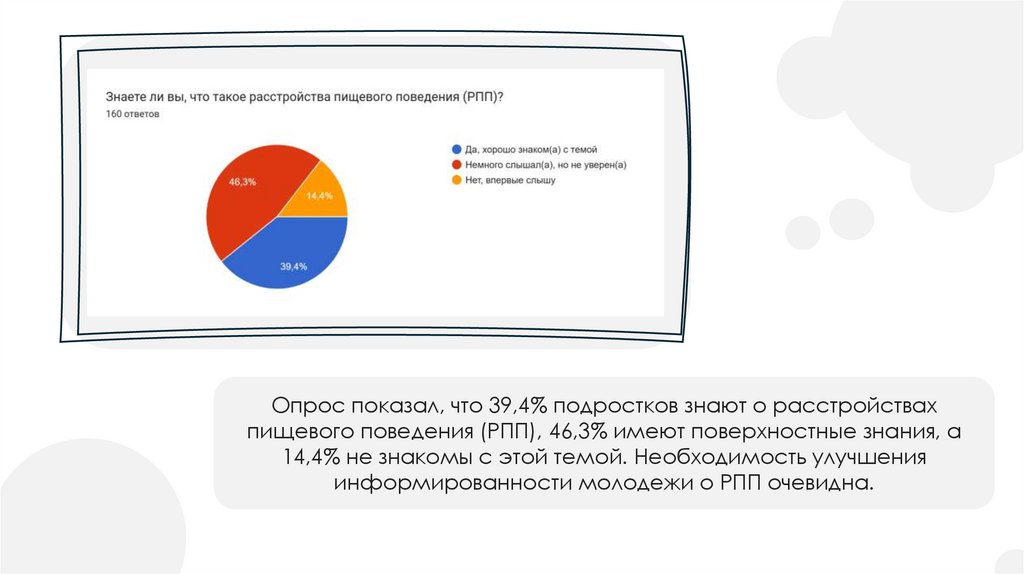 Знаете ли вы, что такое расстройства пищевого поведения (РПП)?
160 ответов

46,3%
14,4%
39,4%

Да, хорошо знаком(а) с темой
Немного слышал(а), но не уверен(а)
Нет, впервые слышу

Опрос показал, что 39,4% подростков знают о расстройствах пищевого поведения (РПП), 46,3% имеют поверхностные знания, а 14,4% не знакомы с этой темой. Необходимость улучшения информированности молодежи о РПП очевидна.